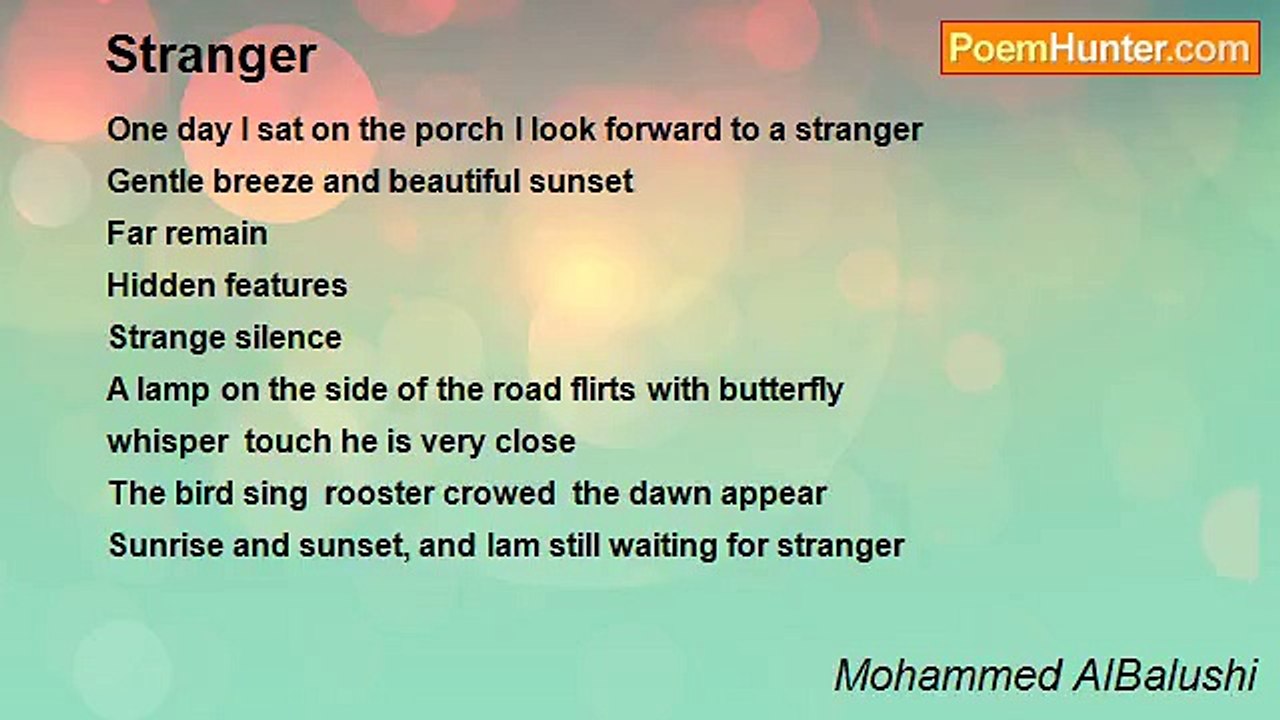 Stranger

PoemHunter.com

One day I sat on the porch I look forward to a stranger
Gentle breeze and beautiful sunset
Far remain
Hidden features
Strange silence
A lamp on the side of the road flirts with butterfly
whisper touch he is very close
The bird sing rooster crowed the dawn appear
Sunrise and sunset, and Iam still waiting for stranger

Mohammed AlBalushi